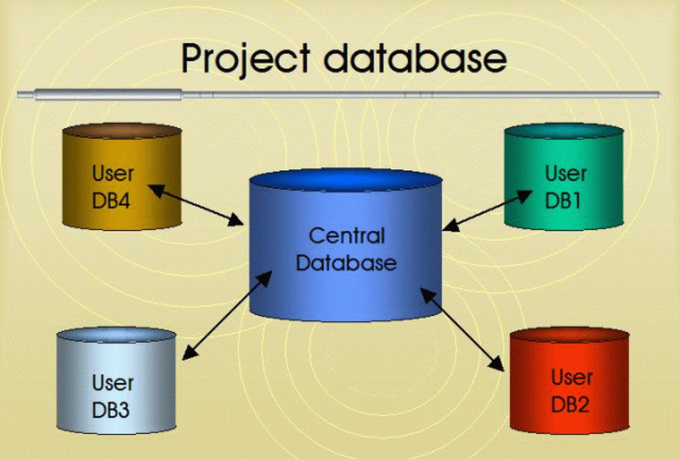 Project database

User DB4

User DB1

Central Database

User DB3

User DB2